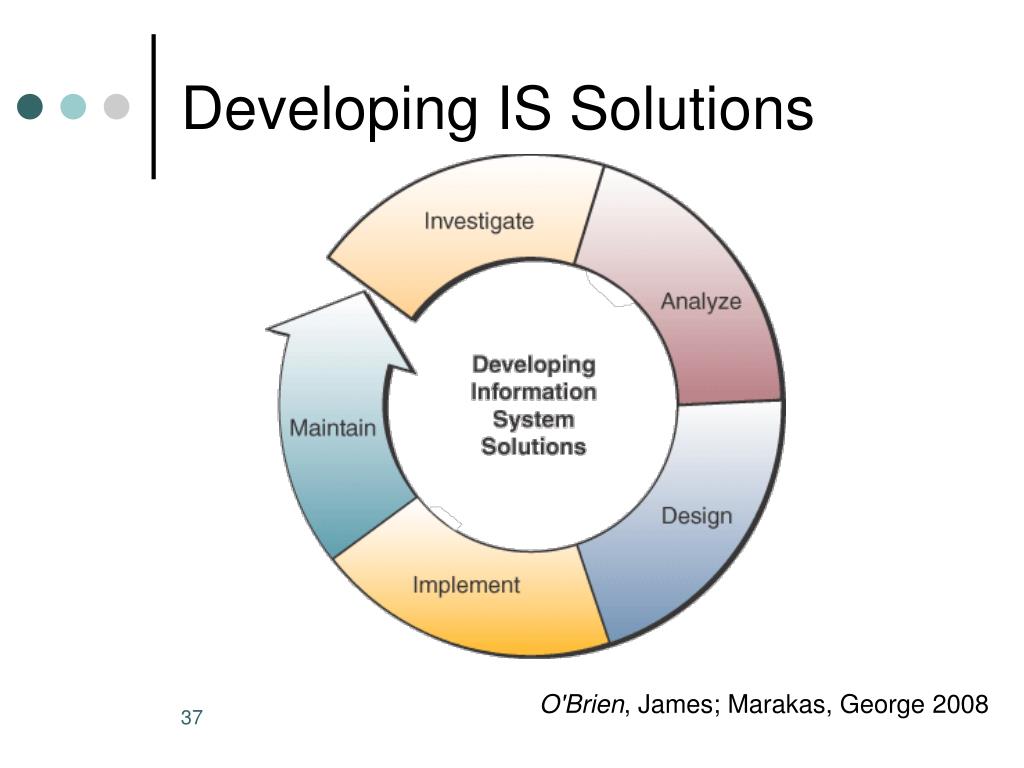 Developing IS Solutions

Investigate

Analyze

Design

Implement

Maintain

Developing Information System Solutions

O'Brien, James; Marakas, George 2008

37